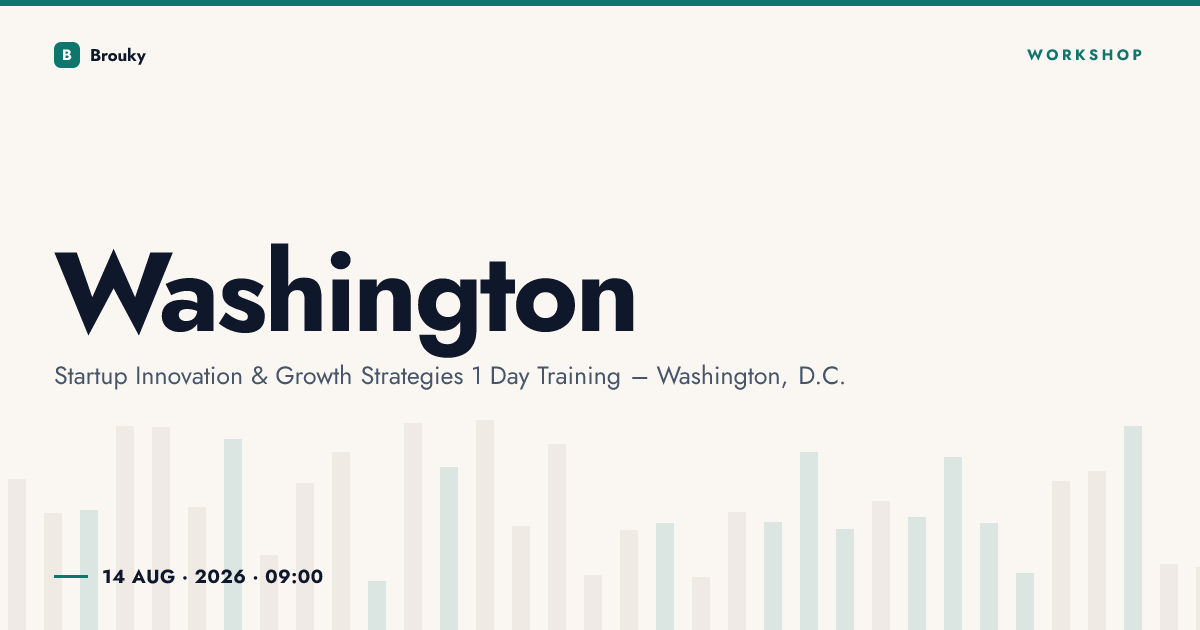 B Brouky

WORKSHOP

Washington

Startup Innovation & Growth Strategies 1 Day Training — Washington, D.C.

14 AUG · 2026 · 09:00